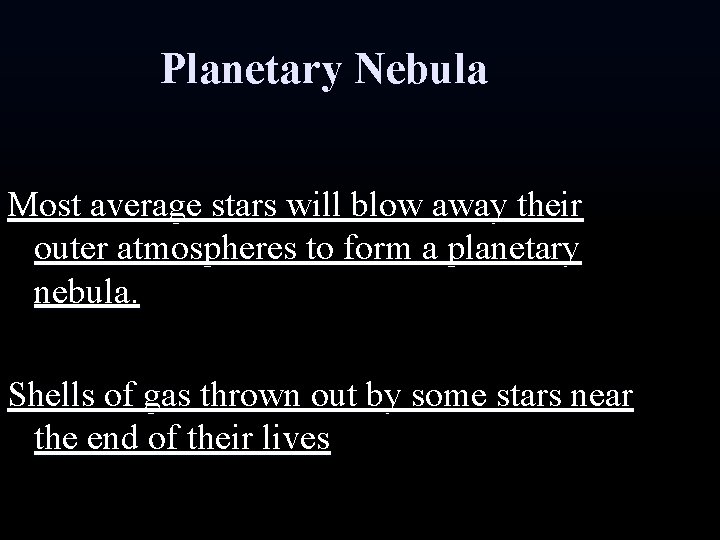 Planetary Nebula

Most average stars will blow away their outer atmospheres to form a planetary nebula.

Shells of gas thrown out by some stars near the end of their lives